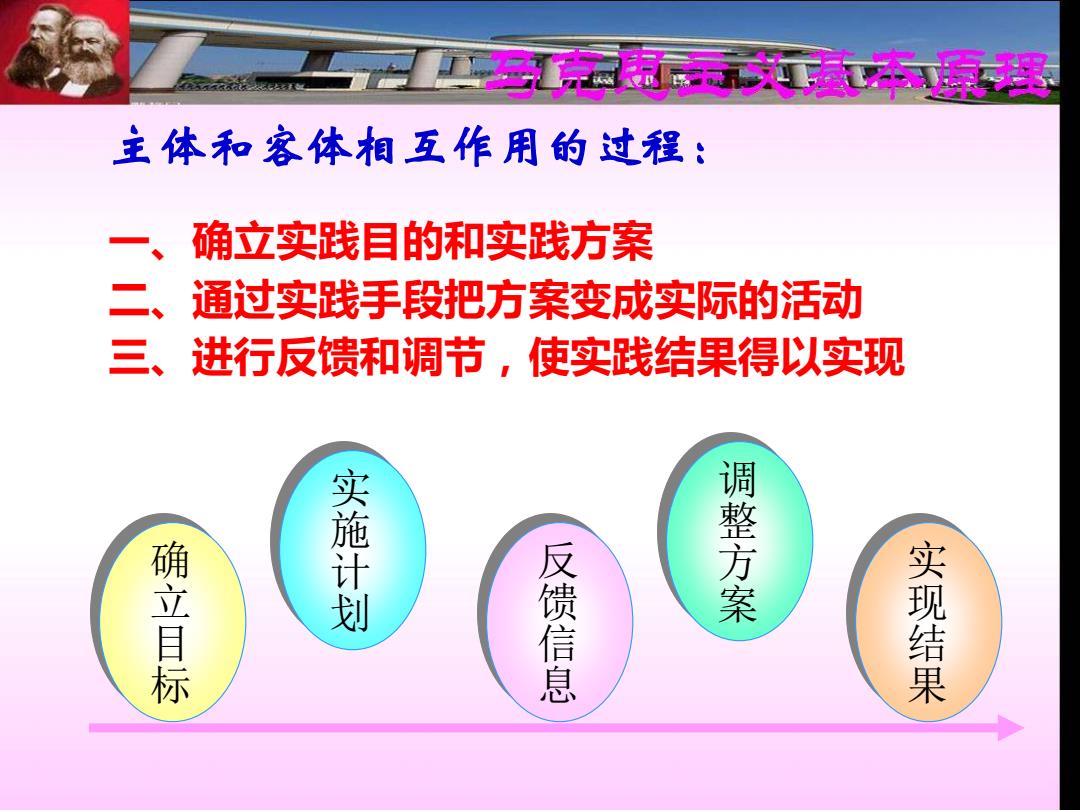 马克思主义基本原理

主体和客体相互作用的过程：

一、确立实践目的和实践方案
二、通过实践手段把方案变成实际的活动
三、进行反馈和调节，使实践结果得以实现

确立目标

实施计划

反馈信息

调整方案

实现结果